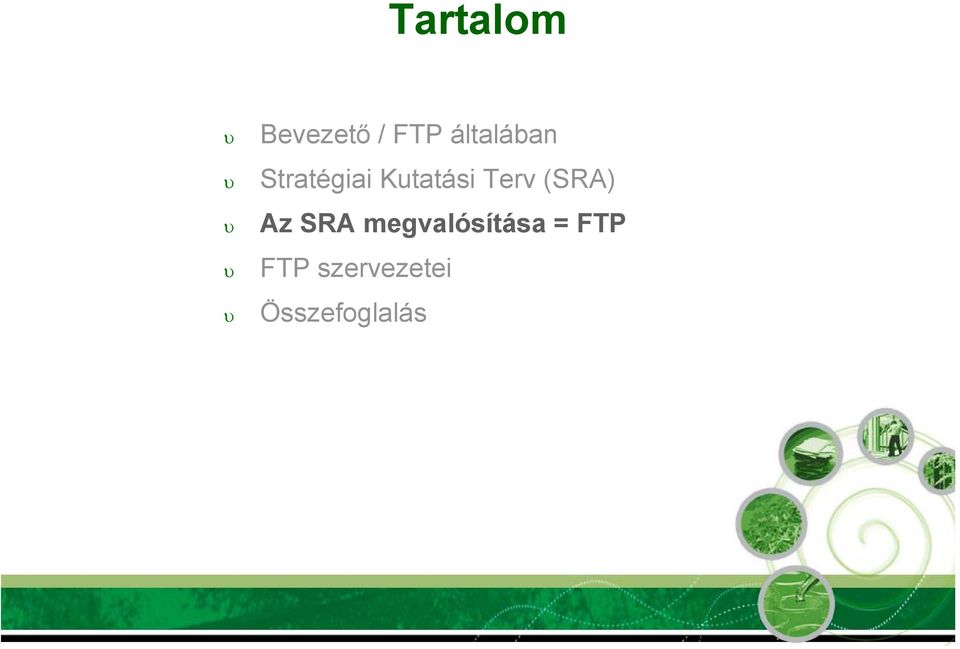 Tartalom

υ Bevezető / FTP általában
υ Stratégiai Kutatási Terv (SRA)
υ Az SRA megvalósítása = FTP
υ FTP szervezetei
υ Összefoglalás